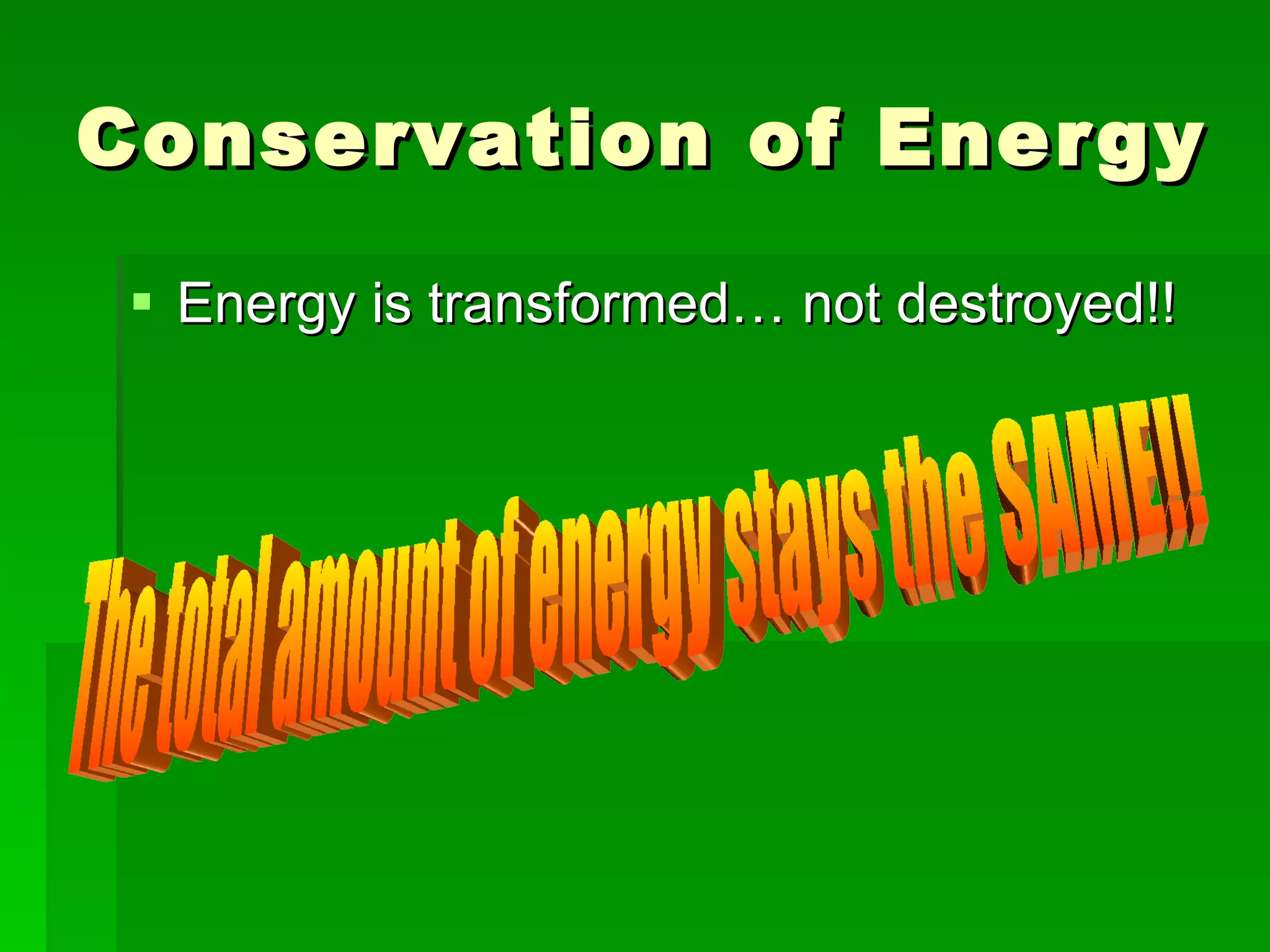 Conservation of Energy

▪ Energy is transformed… not destroyed!!

The total amount of energy stays the SAME!!